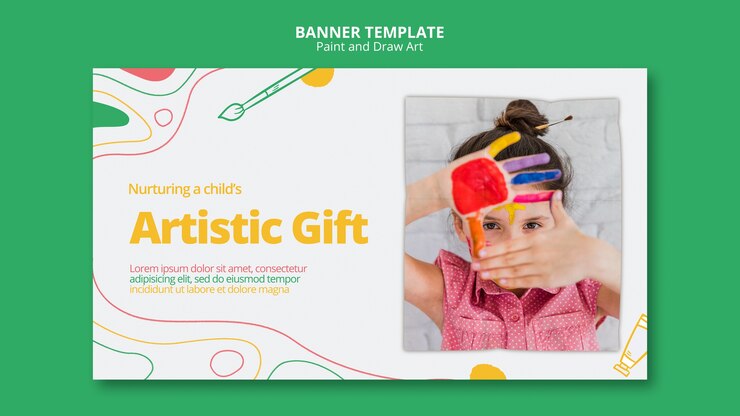 BANNER TEMPLATE
Paint and Draw Art

Nurturing a child's

Artistic Gift

Lorem ipsum dolor sit amet, consectetur adipisicing elit, sed do eiusmod tempor incididunt ut labore et dolore magna